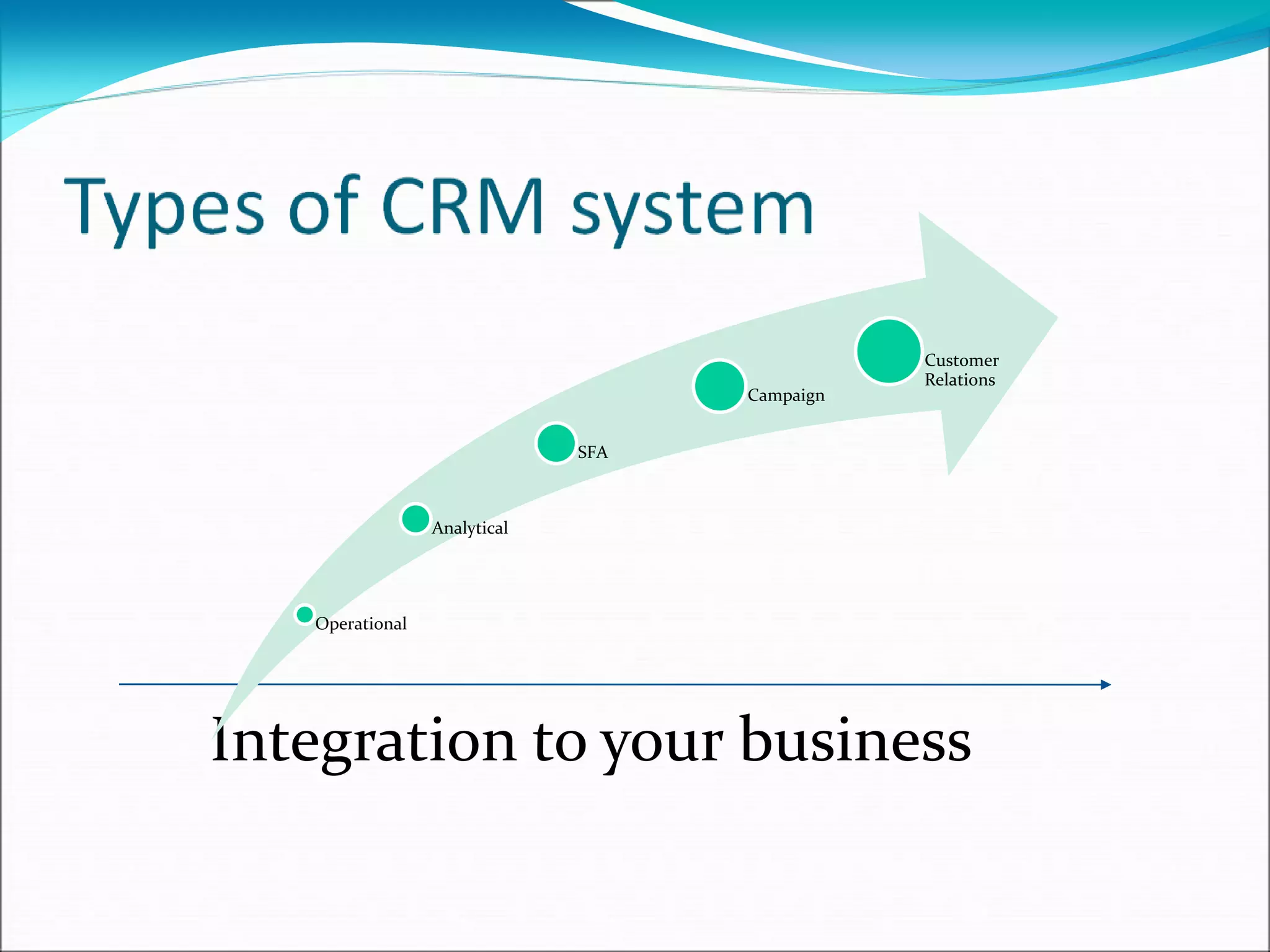 Types of CRM system

Operational

Analytical

SFA

Campaign

Customer Relations

Integration to your business